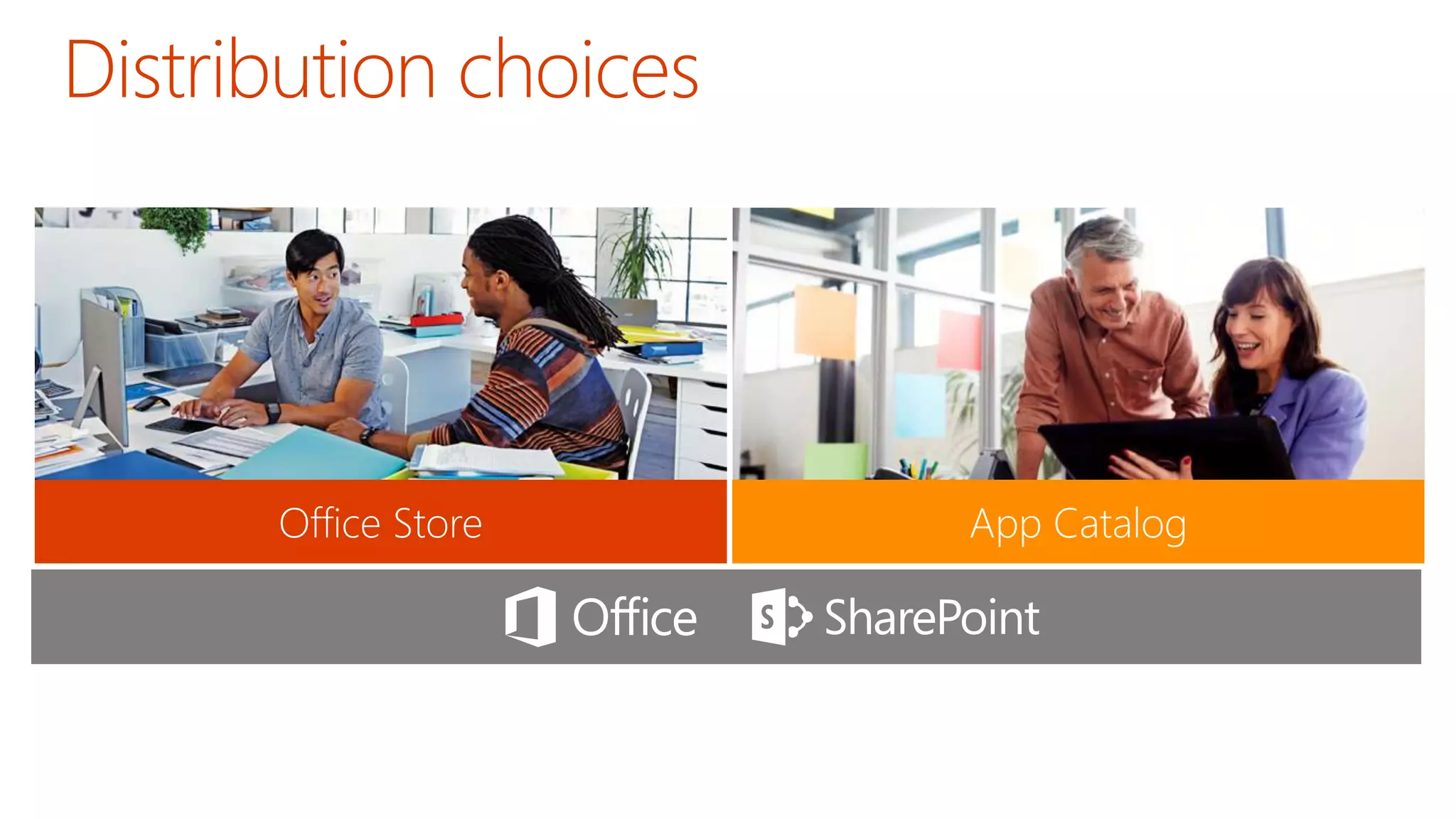 Distribution choices

Office Store

App Catalog

Office

S SharePoint